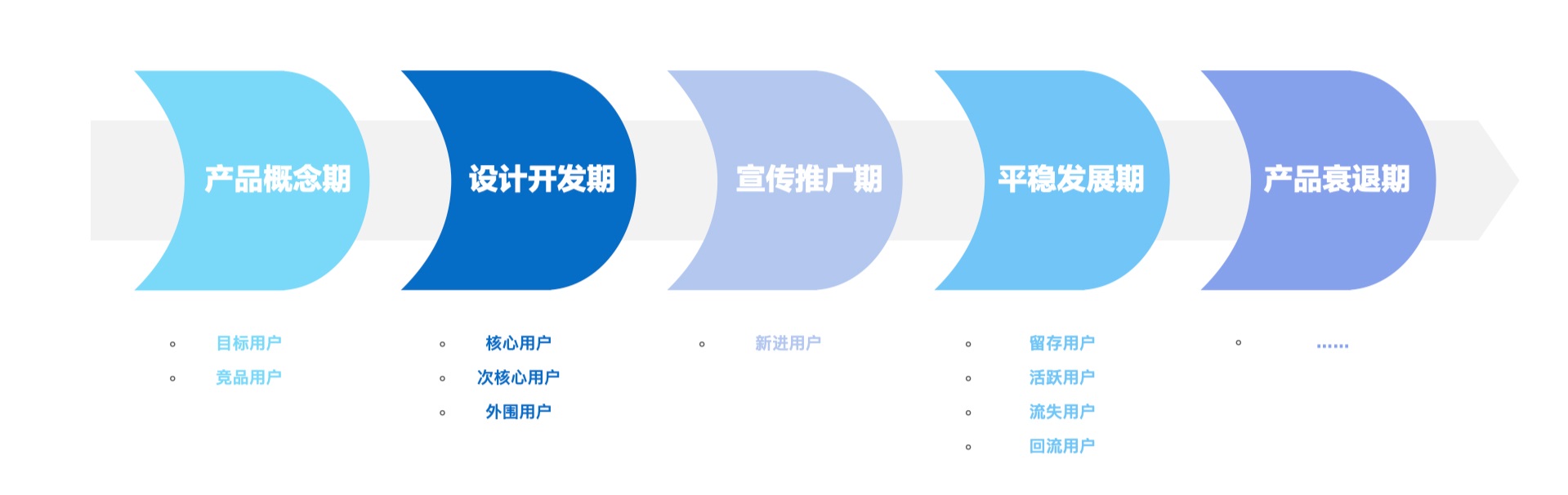 产品概念期

设计开发期

宣传推广期

平稳发展期

产品衰退期

- 目标用户
- 竞品用户

- 核心用户
- 次核心用户
- 外围用户

- 新进用户

- 留存用户
- 活跃用户
- 流失用户
- 回流用户

- ……